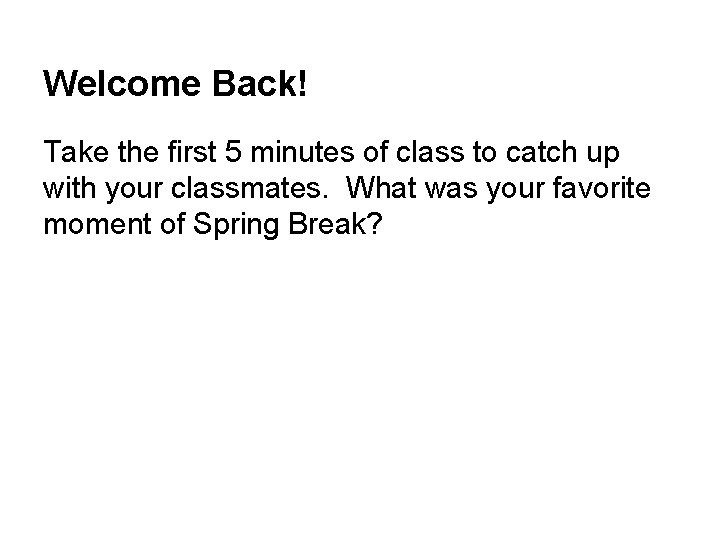 Welcome Back!

Take the first 5 minutes of class to catch up with your classmates. What was your favorite moment of Spring Break?